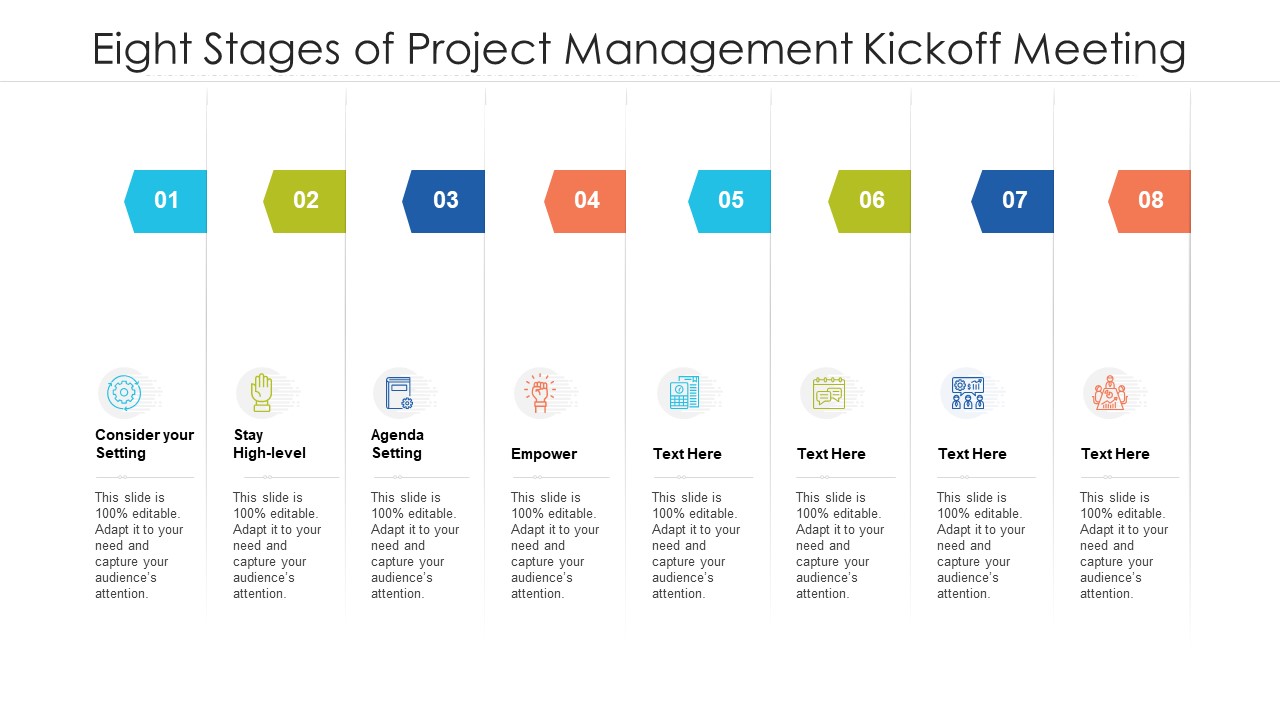 Eight Stages of Project Management Kickoff Meeting

01

Consider your Setting

This slide is 100% editable. Adapt it to your need and capture your audience's attention.

02

Stay High-level

This slide is 100% editable. Adapt it to your need and capture your audience's attention.

03

Agenda Setting

This slide is 100% editable. Adapt it to your need and capture your audience's attention.

04

Empower

This slide is 100% editable. Adapt it to your need and capture your audience's attention.

05

Text Here

This slide is 100% editable. Adapt it to your need and capture your audience's attention.

06

Text Here

This slide is 100% editable. Adapt it to your need and capture your audience's attention.

07

Text Here

This slide is 100% editable. Adapt it to your need and capture your audience's attention.

08

Text Here

This slide is 100% editable. Adapt it to your need and capture your audience's attention.